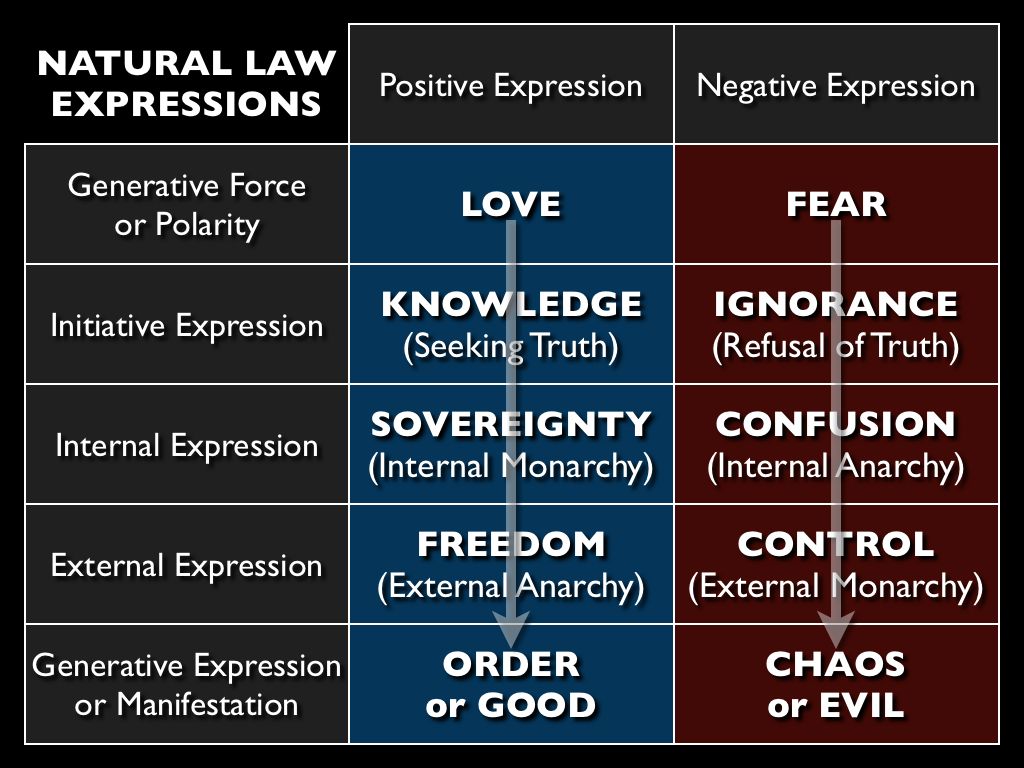 | NATURAL LAW EXPRESSIONS | Positive Expression | Negative Expression |
|---|---|---|
| Generative Force or Polarity | LOVE | FEAR |
| Initiative Expression | KNOWLEDGE (Seeking Truth) | IGNORANCE (Refusal of Truth) |
| Internal Expression | SOVEREIGNTY (Internal Monarchy) | CONFUSION (Internal Anarchy) |
| External Expression | FREEDOM (External Anarchy) | CONTROL (External Monarchy) |
| Generative Expression or Manifestation | ORDER or GOOD | CHAOS or EVIL |